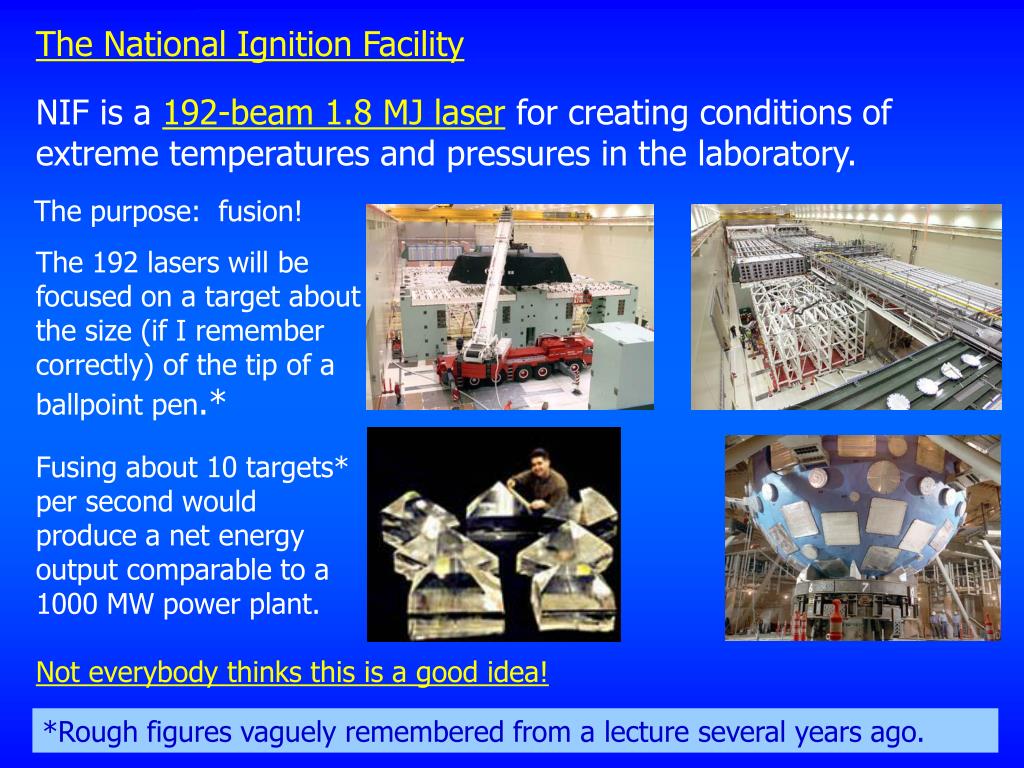 The National Ignition Facility

NIF is a 192-beam 1.8 MJ laser for creating conditions of extreme temperatures and pressures in the laboratory.

The purpose: fusion!

The 192 lasers will be focused on a target about the size (if I remember correctly) of the tip of a ballpoint pen.*

Fusing about 10 targets* per second would produce a net energy output comparable to a 1000 MW power plant.

Not everybody thinks this is a good idea!

*Rough figures vaguely remembered from a lecture several years ago.